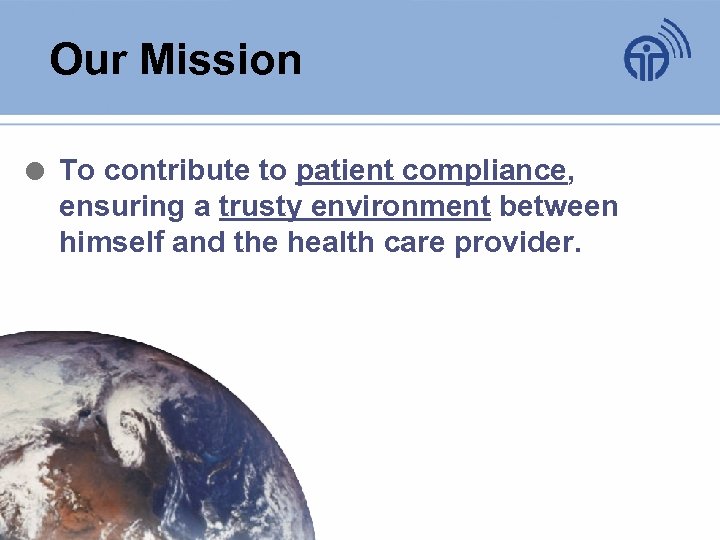 Our Mission

To contribute to patient compliance, ensuring a trusty environment between himself and the health care provider.